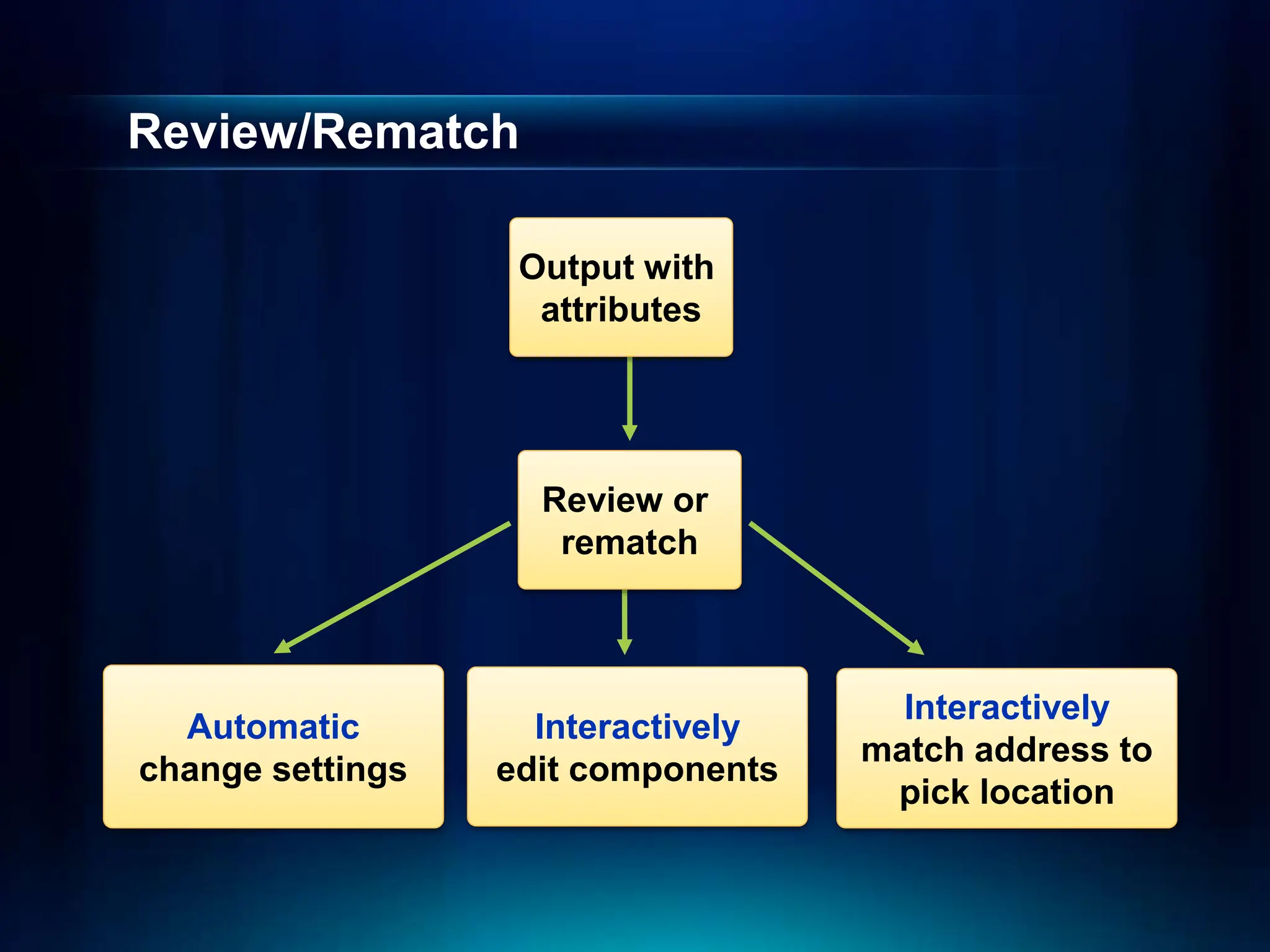 Review/Rematch

Output with attributes

Review or rematch

Automatic change settings

Interactively edit components

Interactively match address to pick location